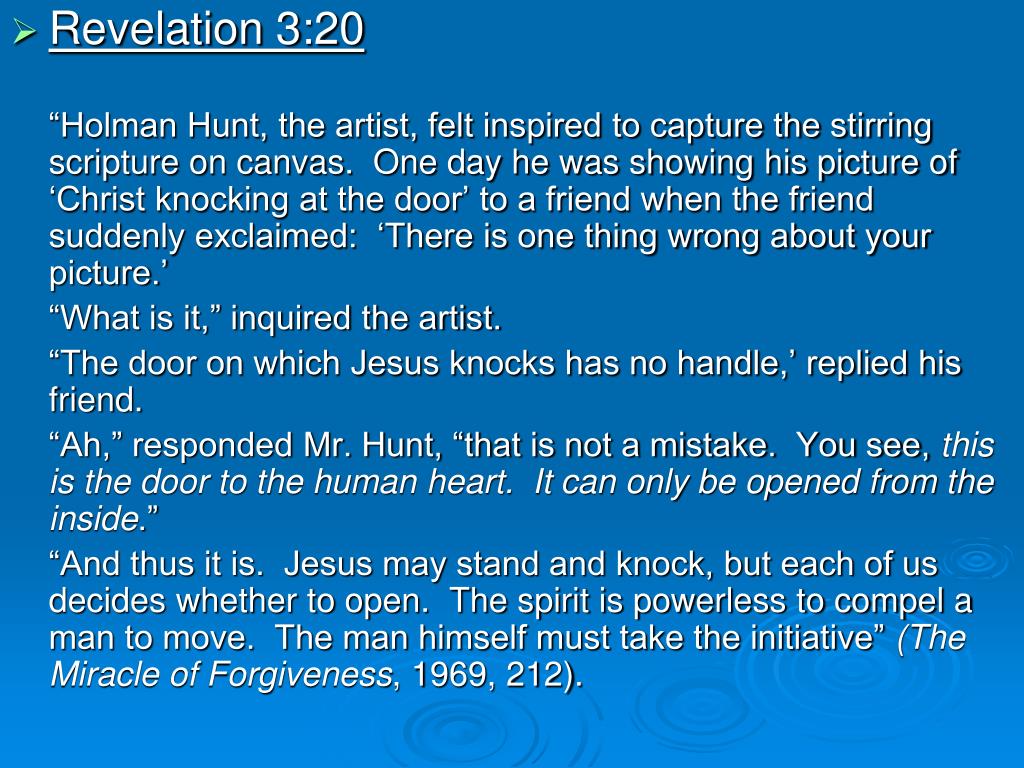 Revelation 3:20

“Holman Hunt, the artist, felt inspired to capture the stirring scripture on canvas. One day he was showing his picture of ‘Christ knocking at the door’ to a friend when the friend suddenly exclaimed: ‘There is one thing wrong about your picture.’

“What is it,” inquired the artist.

“The door on which Jesus knocks has no handle,’ replied his friend.

“Ah,” responded Mr. Hunt, “that is not a mistake. You see, this is the door to the human heart. It can only be opened from the inside.”

“And thus it is. Jesus may stand and knock, but each of us decides whether to open. The spirit is powerless to compel a man to move. The man himself must take the initiative” (The Miracle of Forgiveness, 1969, 212).